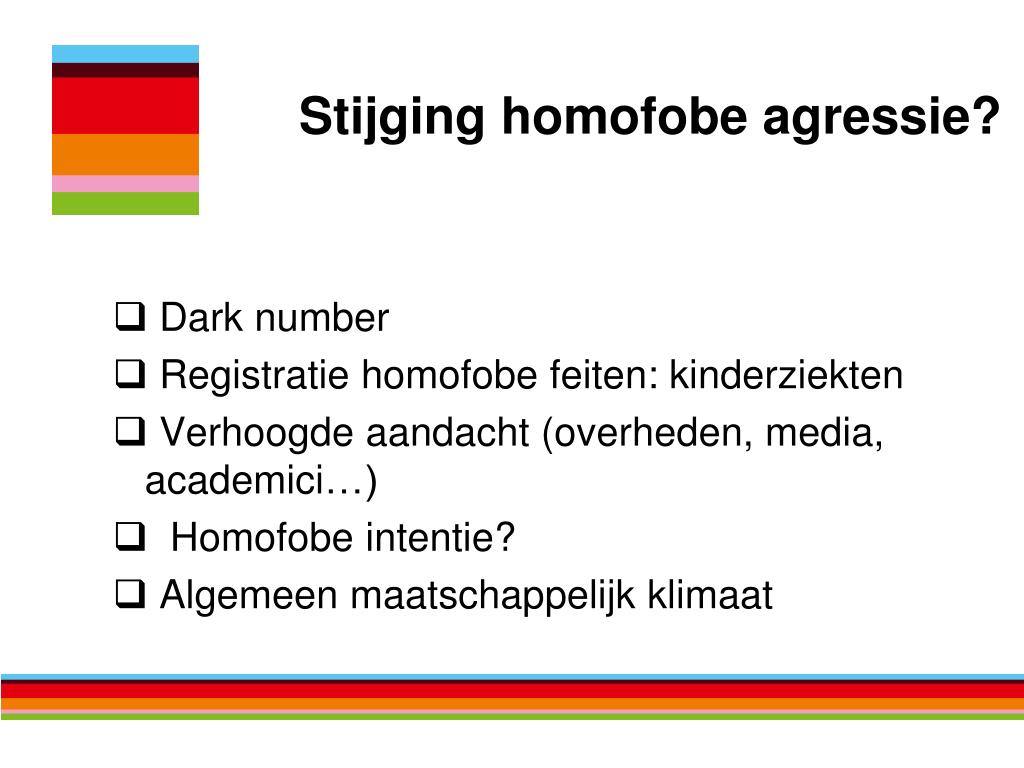 Stijging homofobe agressie?

❑ Dark number

❑ Registratie homofobe feiten: kinderziekten

❑ Verhoogde aandacht (overheden, media, academici…)

❑ Homofobe intentie?

❑ Algemeen maatschappelijk klimaat